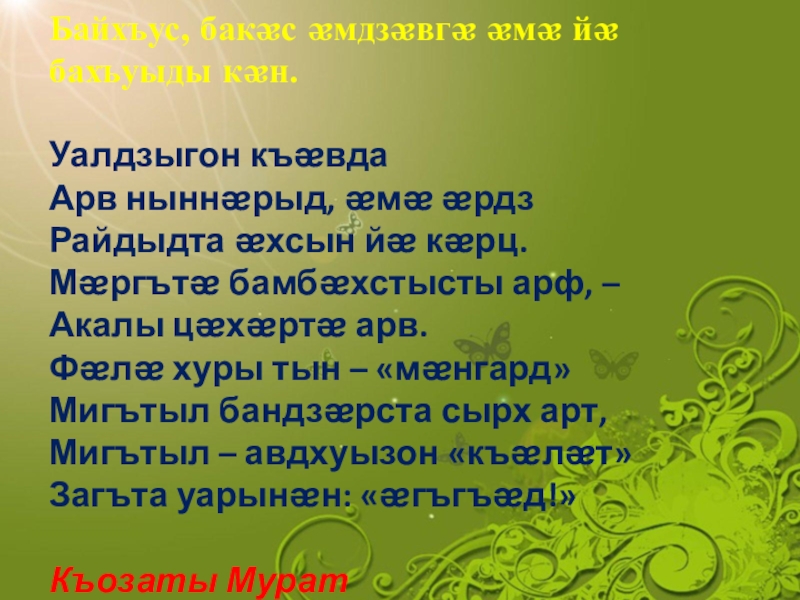 Байхъус, бакæс æмдзæвгæ æмæ йæ бахъуыды кæн.

Уалдзыгон къæвда
Арв ныннæрыд, æмæ æрдз
Райдыдта æхсын йæ кæрц.
Мæргътæ бамбæхстысты арф, –
Акалы цæхæртæ арв.
Фæлæ хуры тын – «мæнгард»
Мигътыл бандзæрста сырх арт,
Мигътыл – авдхуызон «къæлæт»
Загъта уарынæн: «æгъгъæд!»

Къозаты Мурат